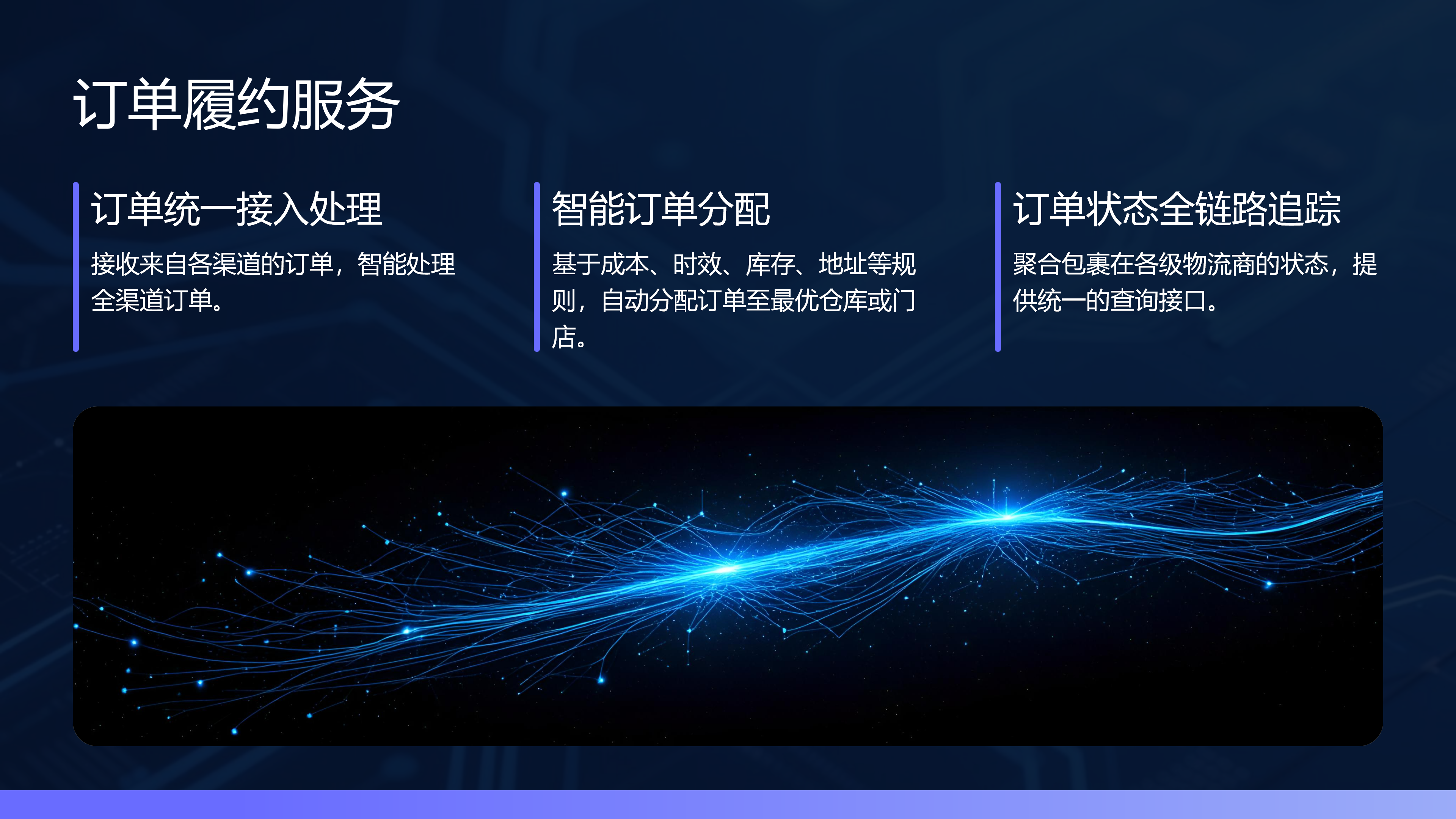 订单履约服务

订单统一接入处理

接收来自各渠道的订单，智能处理全渠道订单。

智能订单分配

基于成本、时效、库存、地址等规则，自动分配订单至最优仓库或门店。

订单状态全链路追踪

聚合包裹在各级物流商的状态，提供统一的查询接口。